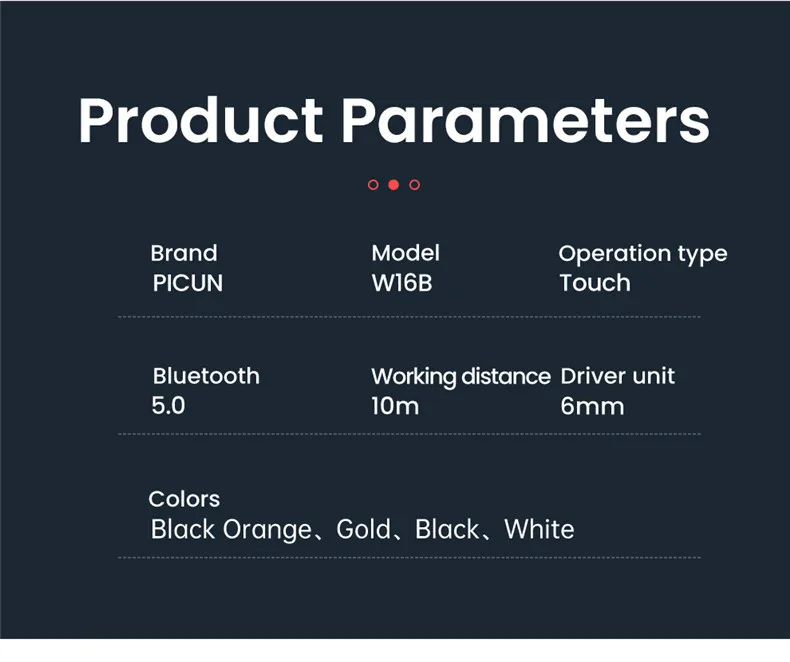 Product Parameters

Brand
PICUN

Model
W16B

Operation type
Touch

Bluetooth
5.0

Working distance
10m

Driver unit
6mm

Colors
Black Orange、Gold、Black、White